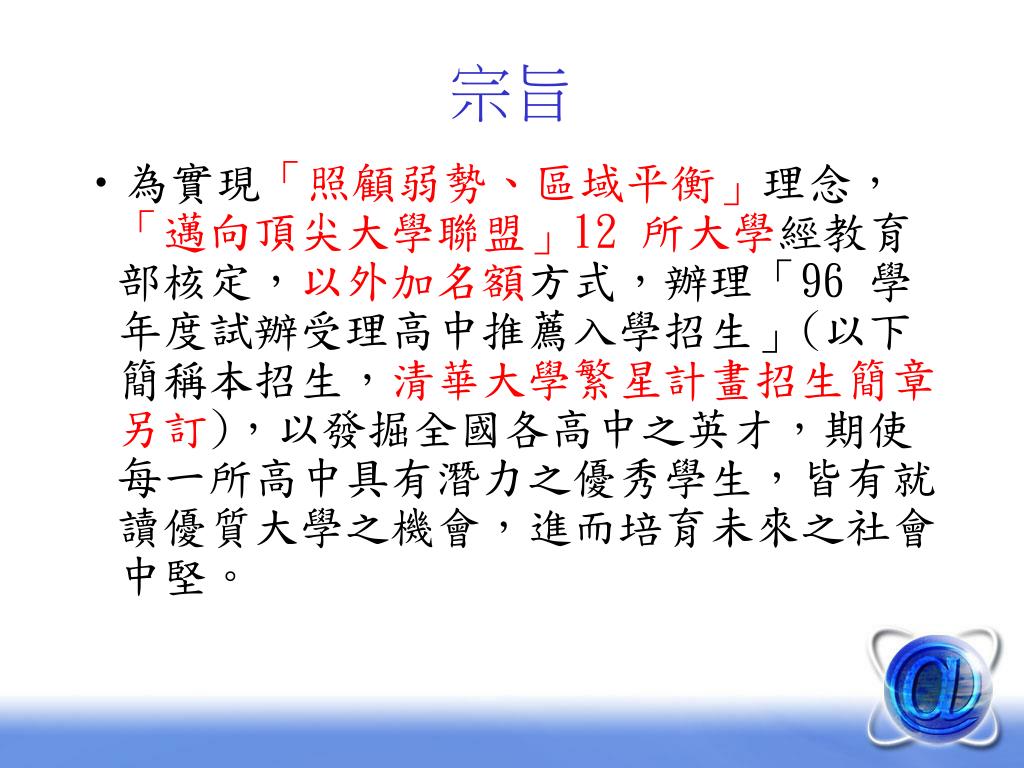 宗旨

• 為實現「照顧弱勢、區域平衡」理念，「邁向頂尖大學聯盟」12 所大學經教育部核定，以外加名額方式，辦理「96 學年度試辦受理高中推薦入學招生」(以下簡稱本招生，清華大學繁星計畫招生簡章另訂)，以發掘全國各高中之英才，期使每一所高中具有潛力之優秀學生，皆有就讀優質大學之機會，進而培育未來之社會中堅。